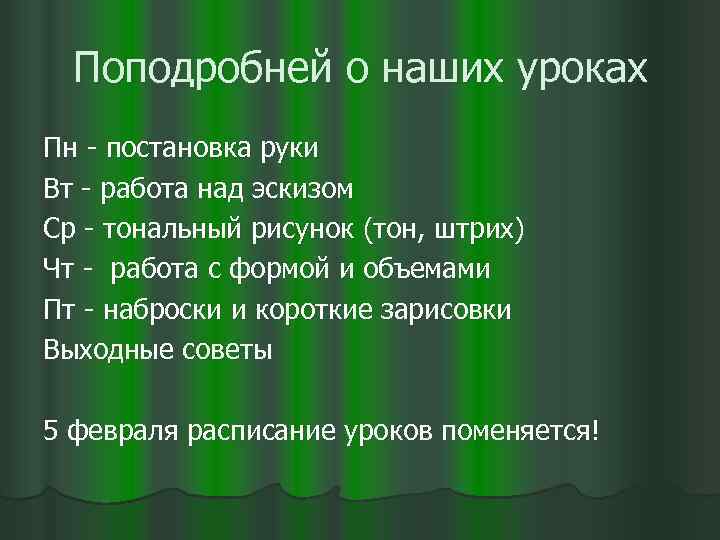 Поподробней о наших уроках

Пн - постановка руки
Вт - работа над эскизом
Ср - тональный рисунок (тон, штрих)
Чт - работа с формой и объемами
Пт - наброски и короткие зарисовки
Выходные советы

5 февраля расписание уроков поменяется!